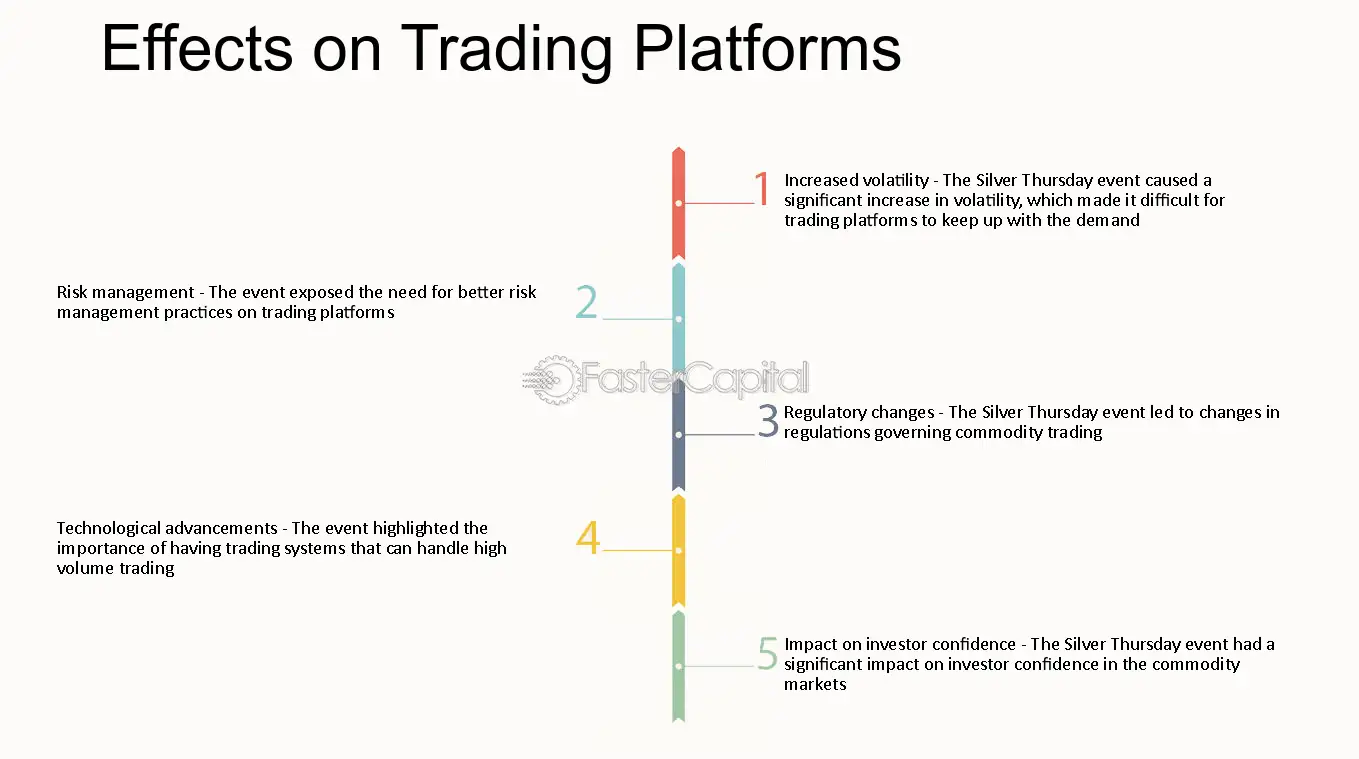 Effects on Trading Platforms

1

Increased volatility - The Silver Thursday event caused a significant increase in volatility, which made it difficult for trading platforms to keep up with the demand

2

Risk management - The event exposed the need for better risk management practices on trading platforms

3

Regulatory changes - The Silver Thursday event led to changes in regulations governing commodity trading

4

Technological advancements - The event highlighted the importance of having trading systems that can handle high volume trading

5

Impact on investor confidence - The Silver Thursday event had a significant impact on investor confidence in the commodity markets

FasterCapital